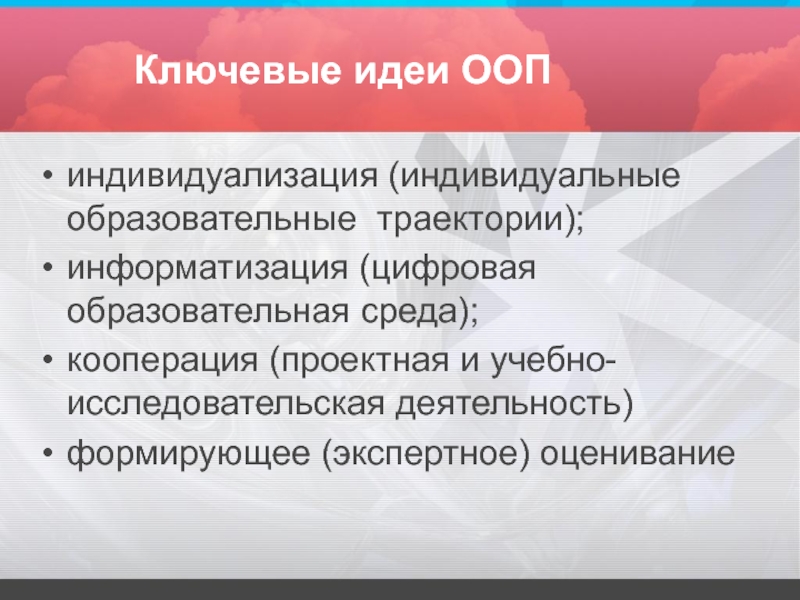 Ключевые идеи ООП

• индивидуализация (индивидуальные образовательные траектории);
• информатизация (цифровая образовательная среда);
• кооперация (проектная и учебно-исследовательская деятельность)
• формирующее (экспертное) оценивание